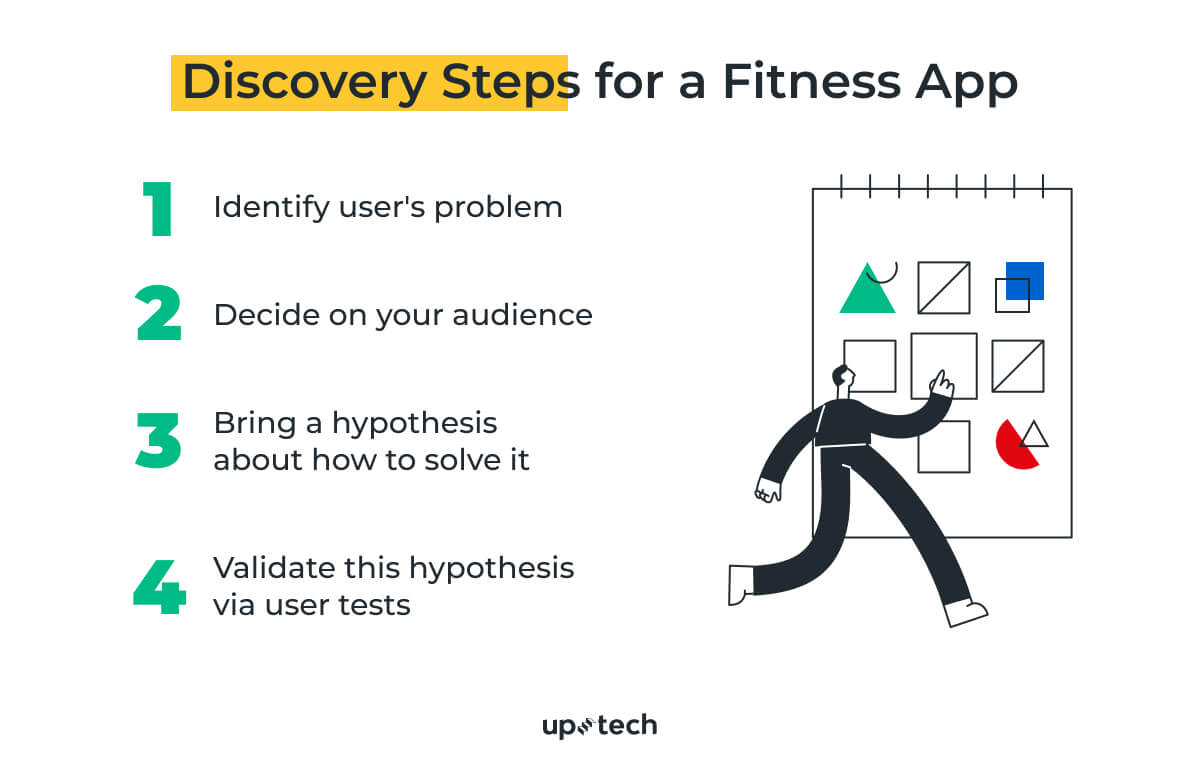 Discovery Steps for a Fitness App

1 Identify user's problem

2 Decide on your audience

3 Bring a hypothesis about how to solve it

4 Validate this hypothesis via user tests

uptech